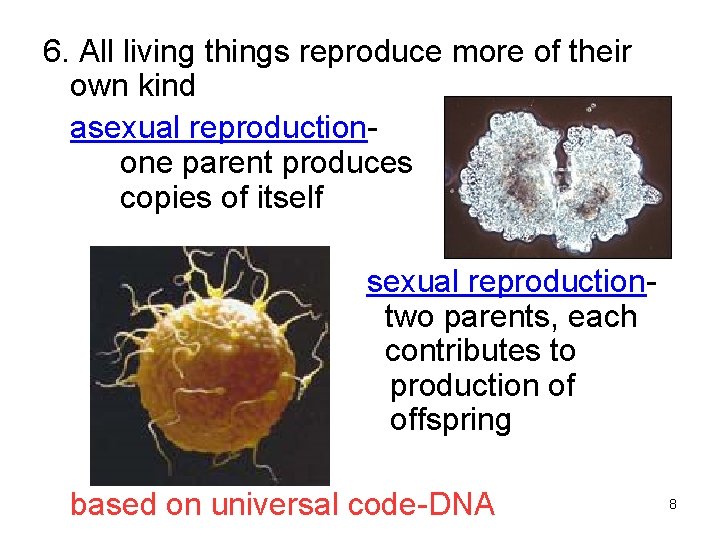 6. All living things reproduce more of their own kind

asexual reproduction- one parent produces copies of itself

sexual reproduction- two parents, each contributes to production of offspring

based on universal code-DNA

8